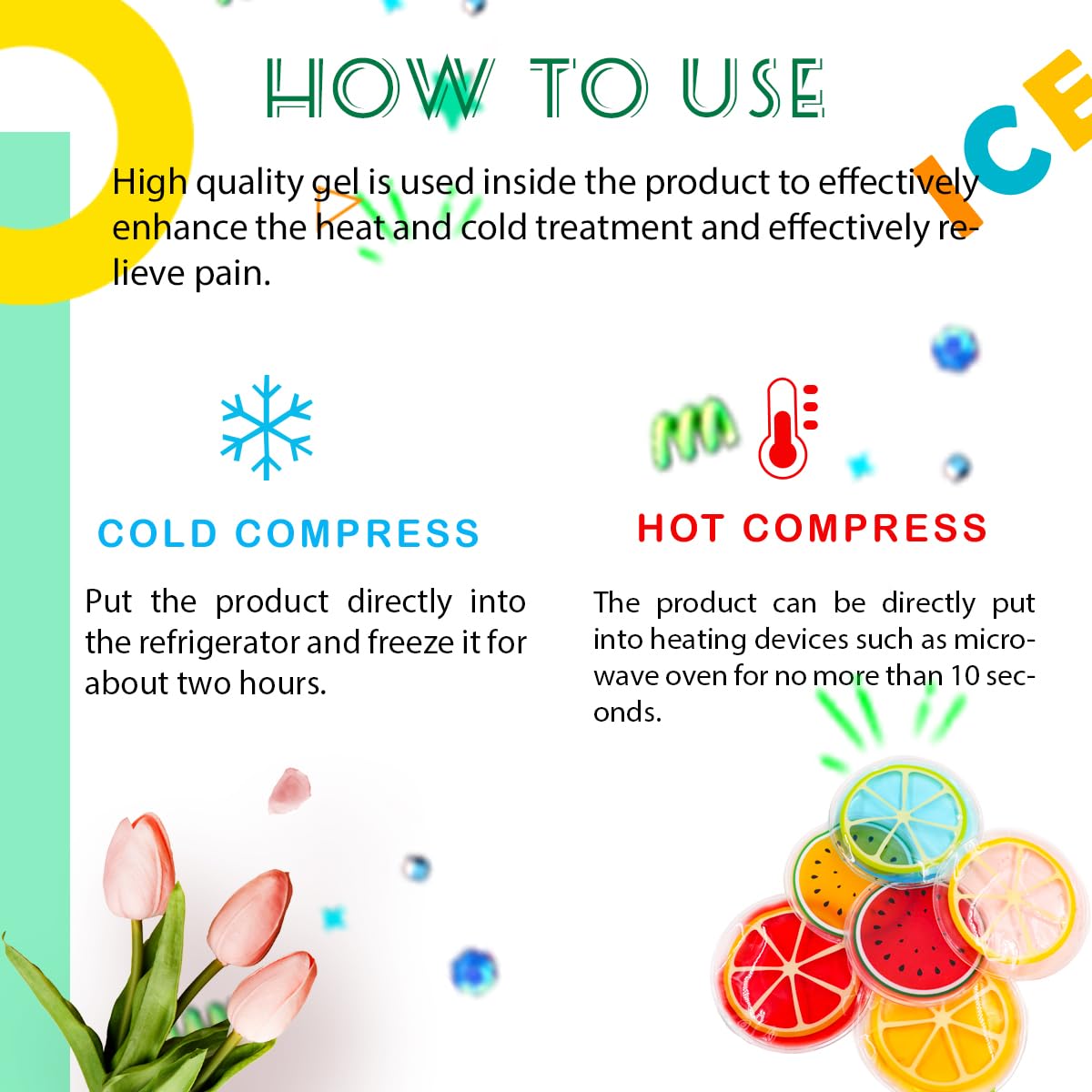 HOW TO USE

ICE

High quality gel is used inside the product to effectively enhance the heat and cold treatment and effectively relieve pain.

COLD COMPRESS

Put the product directly into the refrigerator and freeze it for about two hours.

HOT COMPRESS

The product can be directly put into heating devices such as microwave oven for no more than 10 seconds.